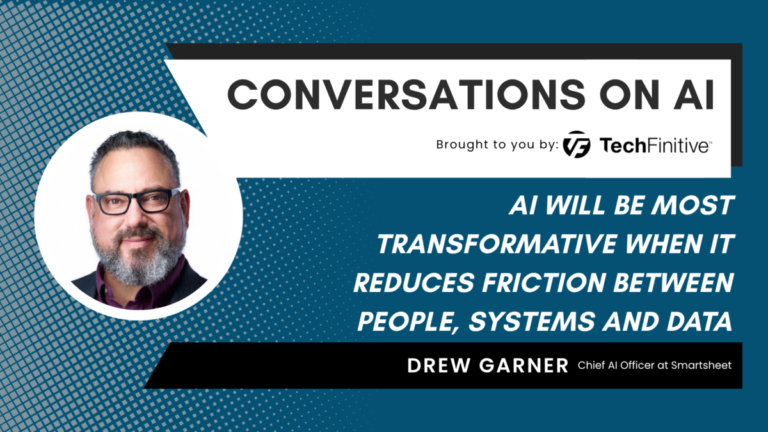 CONVERSATIONS ON AI

Brought to you by: TechFinitive™

AI WILL BE MOST TRANSFORMATIVE WHEN IT REDUCES FRICTION BETWEEN PEOPLE, SYSTEMS AND DATA

DREW GARNER Chief AI Officer at Smartsheet